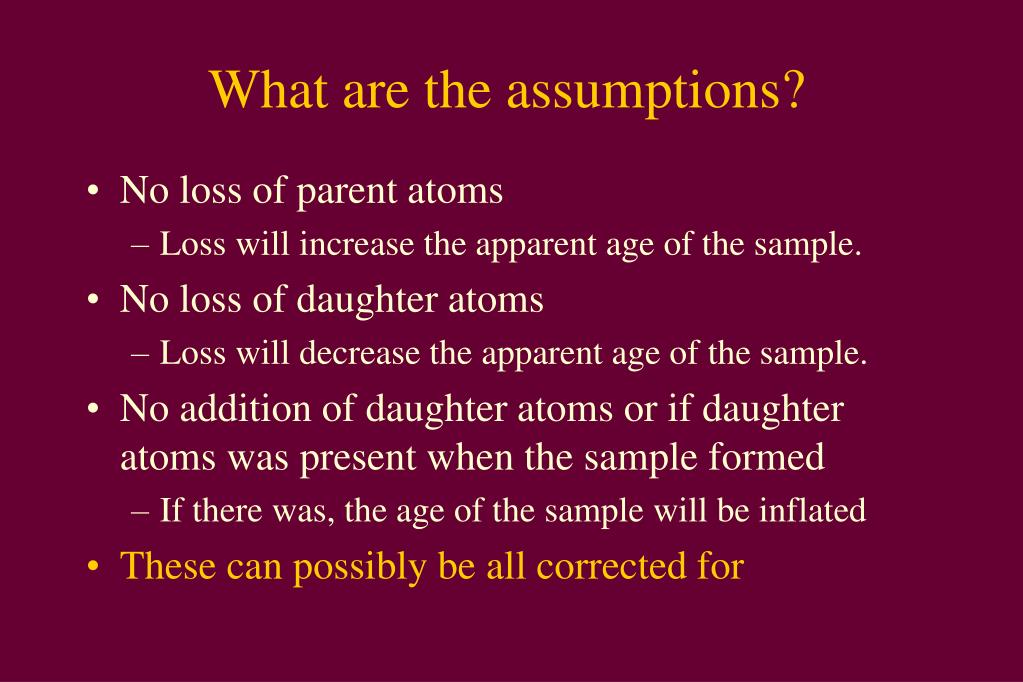 What are the assumptions?

• No loss of parent atoms
– Loss will increase the apparent age of the sample.
• No loss of daughter atoms
– Loss will decrease the apparent age of the sample.
• No addition of daughter atoms or if daughter atoms was present when the sample formed
– If there was, the age of the sample will be inflated
• These can possibly be all corrected for